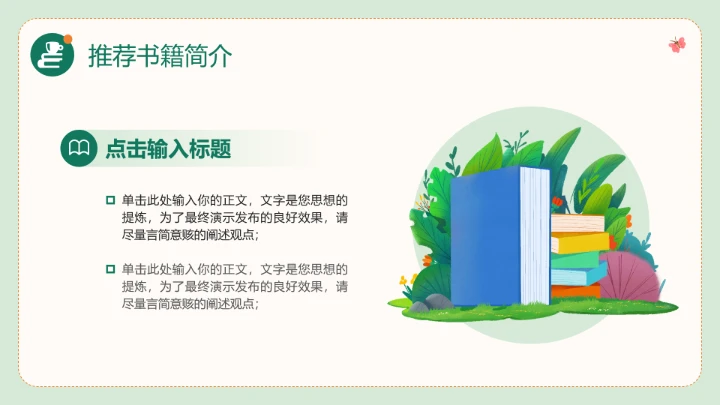 推荐书籍简介

点击输入标题

单击此处输入你的正文，文字是您思想的提炼，为了最终演示发布的良好效果，请尽量言简意赅的阐述观点；

单击此处输入你的正文，文字是您思想的提炼，为了最终演示发布的良好效果，请尽量言简意赅的阐述观点；